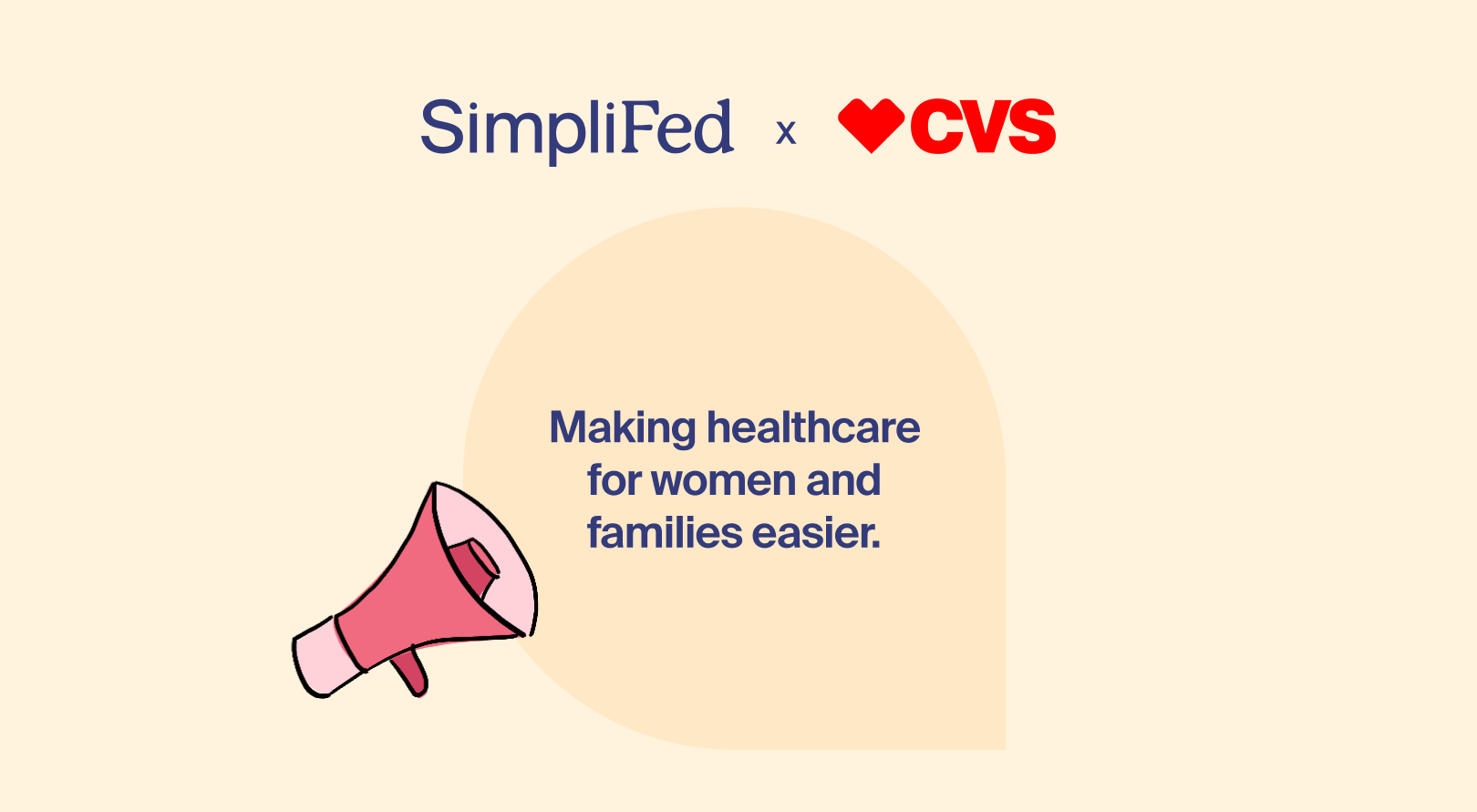 SimpliFed x CVS

Making healthcare for women and families easier.